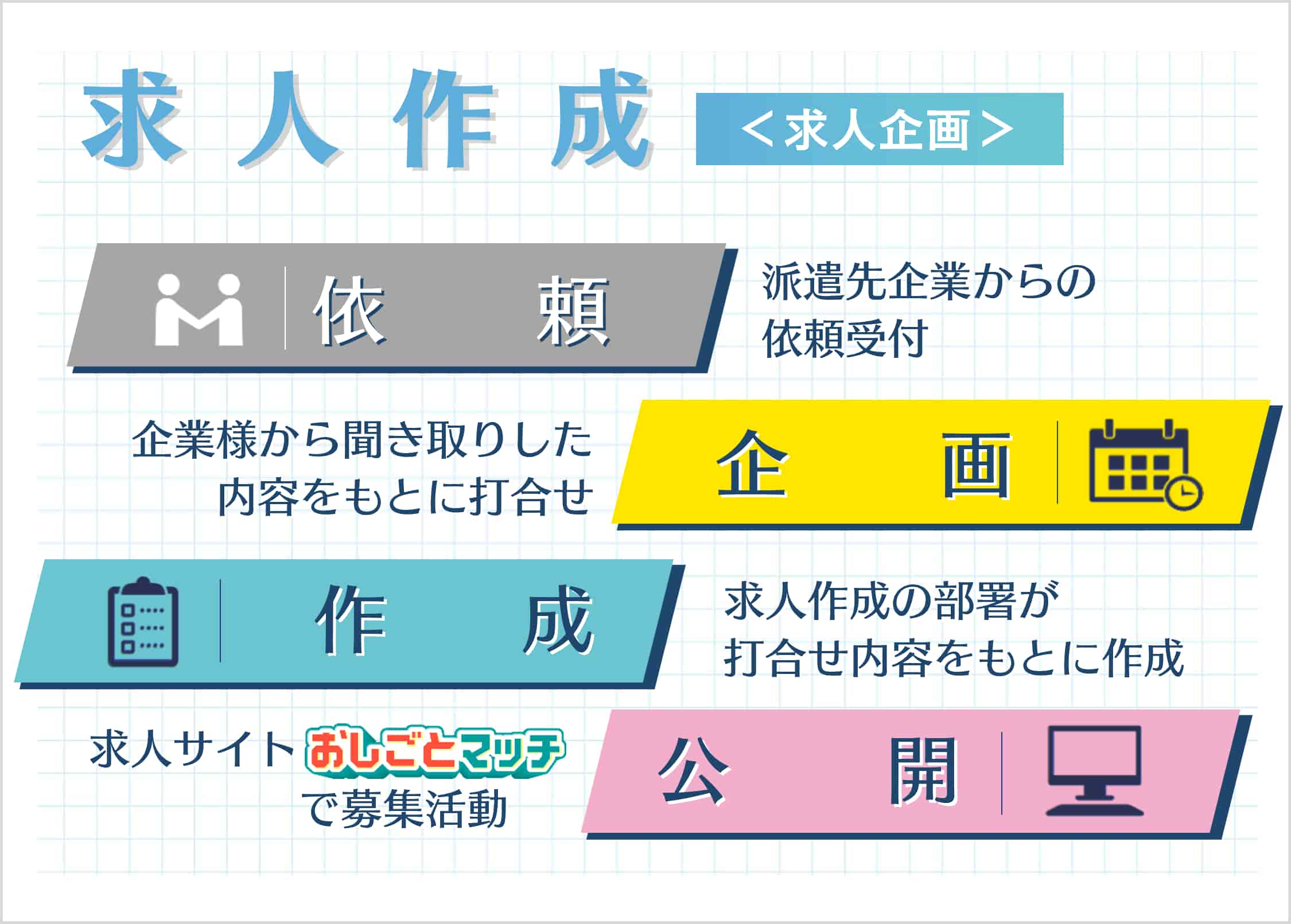 求人作成

＜求人企画＞

依　頼

派遣先企業からの依頼受付

企業様から聞き取りした内容をもとに打合せ

企　画

作　成

求人作成の部署が打合せ内容をもとに作成

求人サイト おしごとマッチ で募集活動

公　開